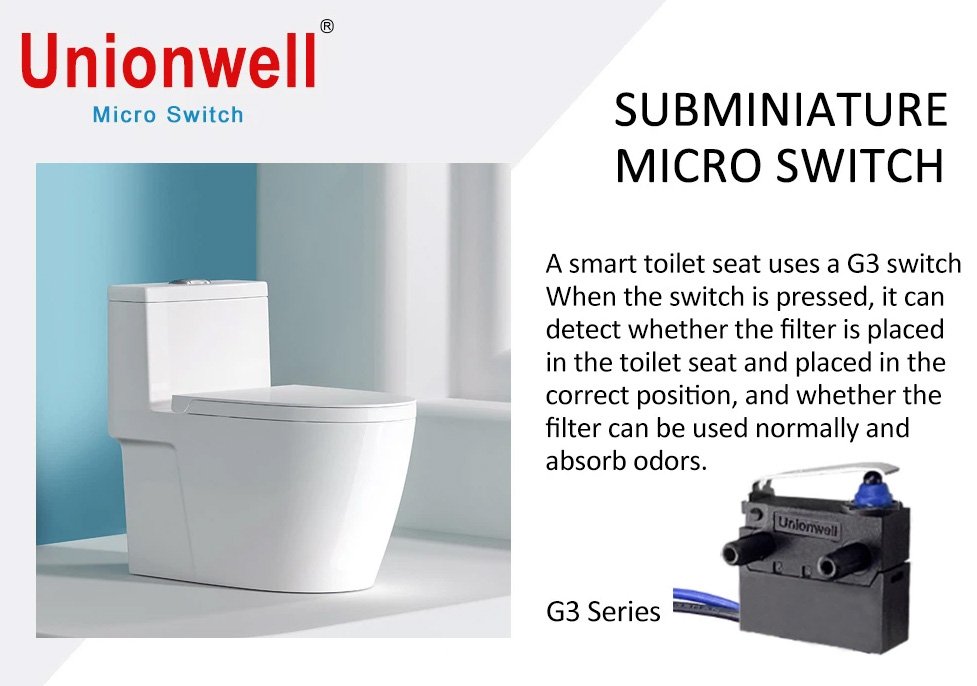 Unionwell®
Micro Switch

SUBMINIATURE MICRO SWITCH

A smart toilet seat uses a G3 switch When the switch is pressed, it can detect whether the filter is placed in the toilet seat and placed in the correct position, and whether the filter can be used normally and absorb odors.

Unionwell

G3 Series